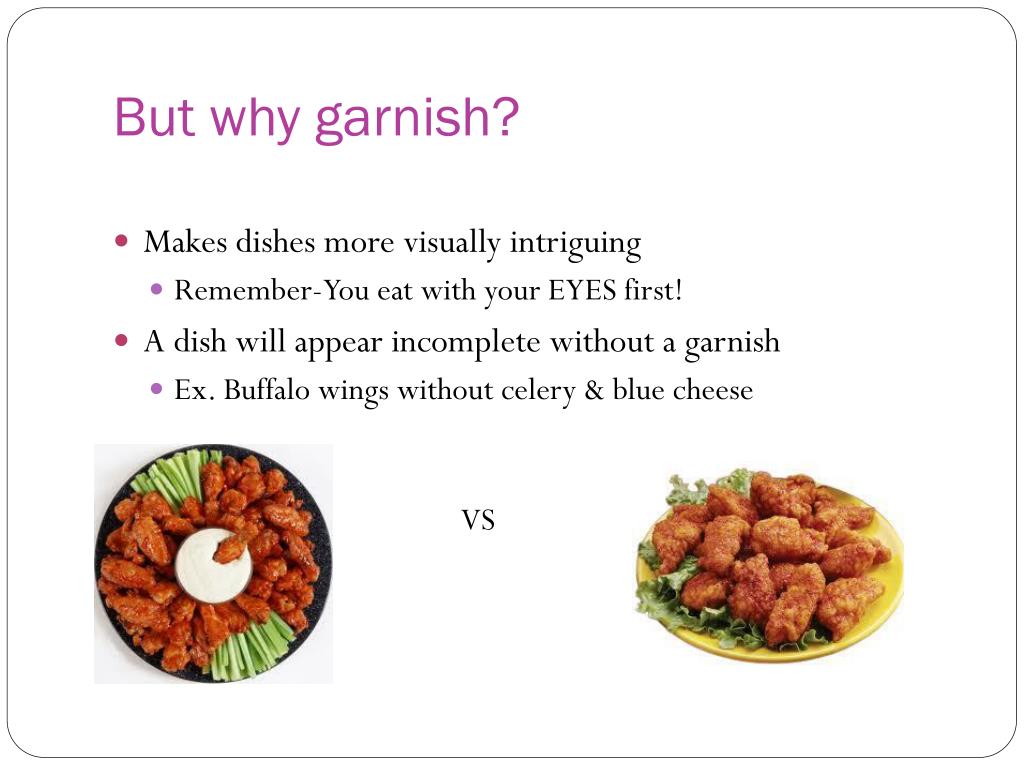 But why garnish?

Makes dishes more visually intriguing

Remember-You eat with your EYES first!

A dish will appear incomplete without a garnish

Ex. Buffalo wings without celery & blue cheese

VS